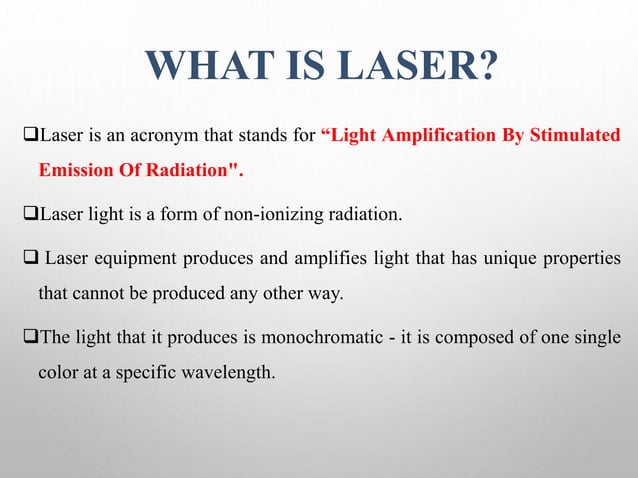 WHAT IS LASER?

❑Laser is an acronym that stands for “Light Amplification By Stimulated Emission Of Radiation".

❑Laser light is a form of non-ionizing radiation.

❑ Laser equipment produces and amplifies light that has unique properties that cannot be produced any other way.

❑The light that it produces is monochromatic - it is composed of one single color at a specific wavelength.